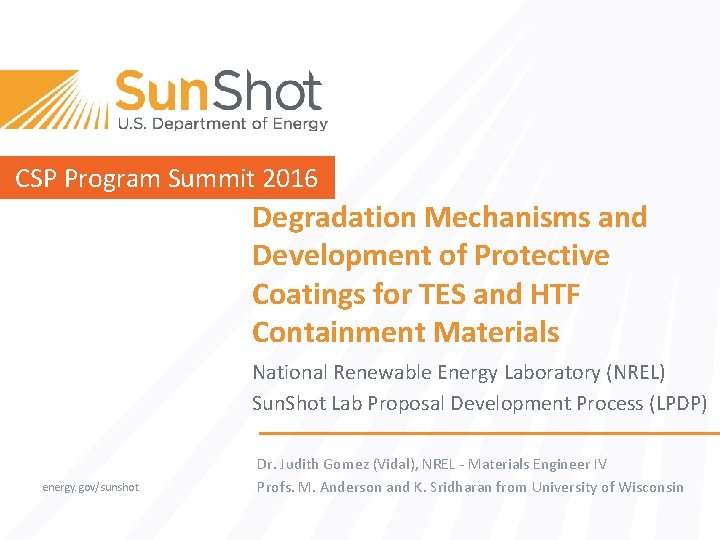 SunShot
U.S. Department of Energy

CSP Program Summit 2016

Degradation Mechanisms and Development of Protective Coatings for TES and HTF Containment Materials

National Renewable Energy Laboratory (NREL)
SunShot Lab Proposal Development Process (LPDP)

Dr. Judith Gomez (Vidal), NREL - Materials Engineer IV
Profs. M. Anderson and K. Sridharan from University of Wisconsin

energy.gov/sunshot